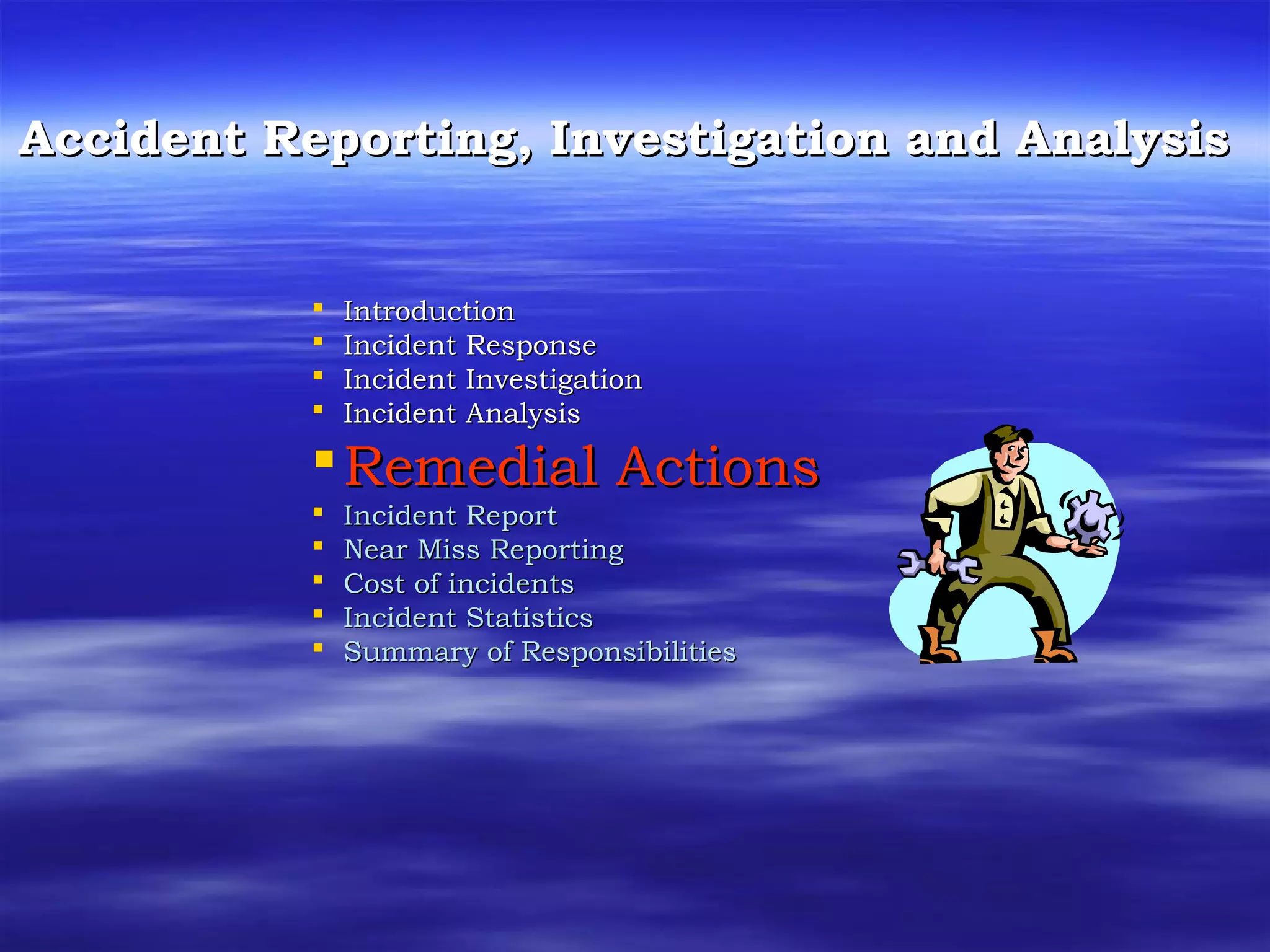 Accident Reporting, Investigation and Analysis

• Introduction
• Incident Response
• Incident Investigation
• Incident Analysis
• Remedial Actions
• Incident Report
• Near Miss Reporting
• Cost of incidents
• Incident Statistics
• Summary of Responsibilities